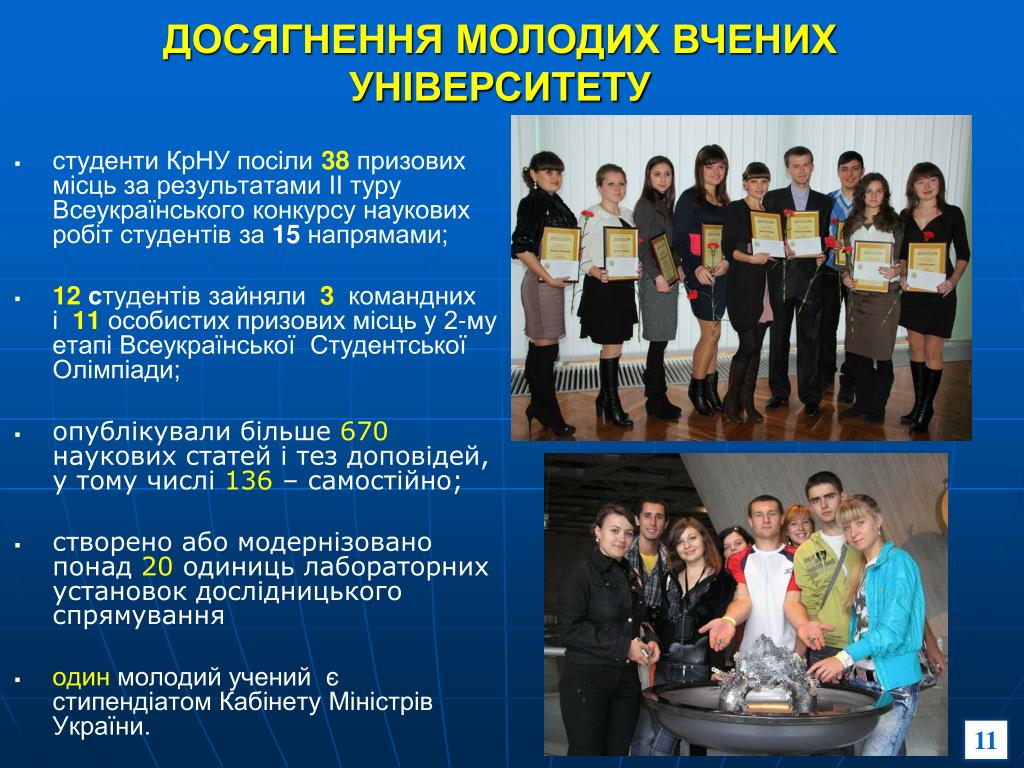 ДОСЯГНЕННЯ МОЛОДИХ ВЧЕНИХ УНІВЕРСИТЕТУ

▪ студенти КрНУ посіли 38 призових місць за результатами ІІ туру Всеукраїнського конкурсу наукових робіт студентів за 15 напрямами;

▪ 12 студентів зайняли 3 командних і 11 особистих призових місць у 2-му етапі Всеукраїнської Студентської Олімпіади;

▪ опублікували більше 670 наукових статей і тез доповідей, у тому числі 136 – самостійно;

▪ створено або модернізовано понад 20 одиниць лабораторних установок дослідницького спрямування

▪ один молодий учений є стипендіатом Кабінету Міністрів України.

11